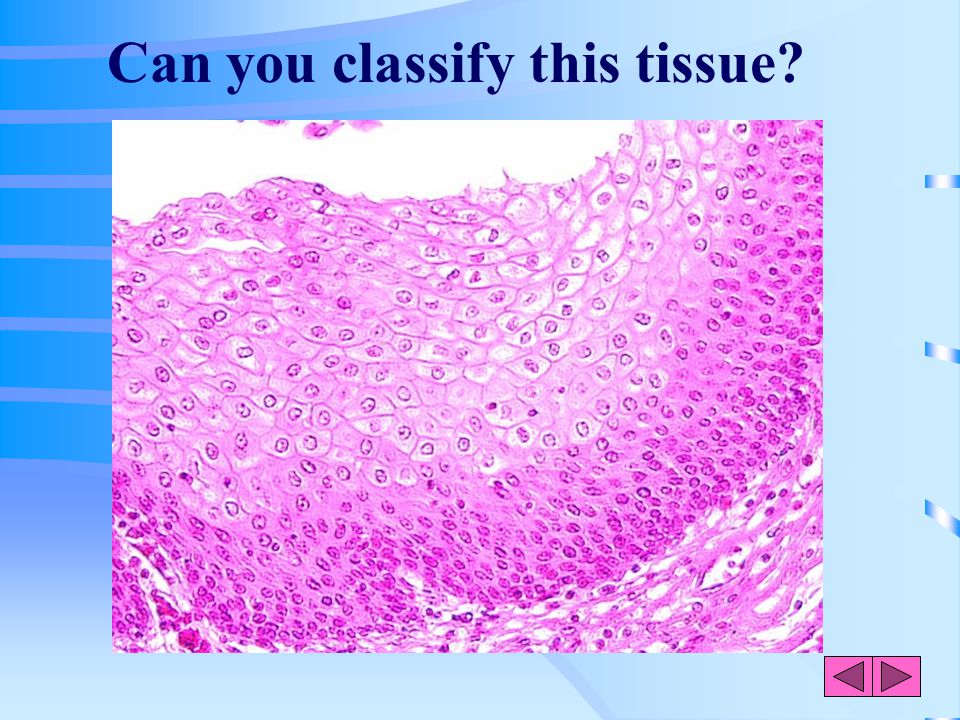 Can you classify this tissue?